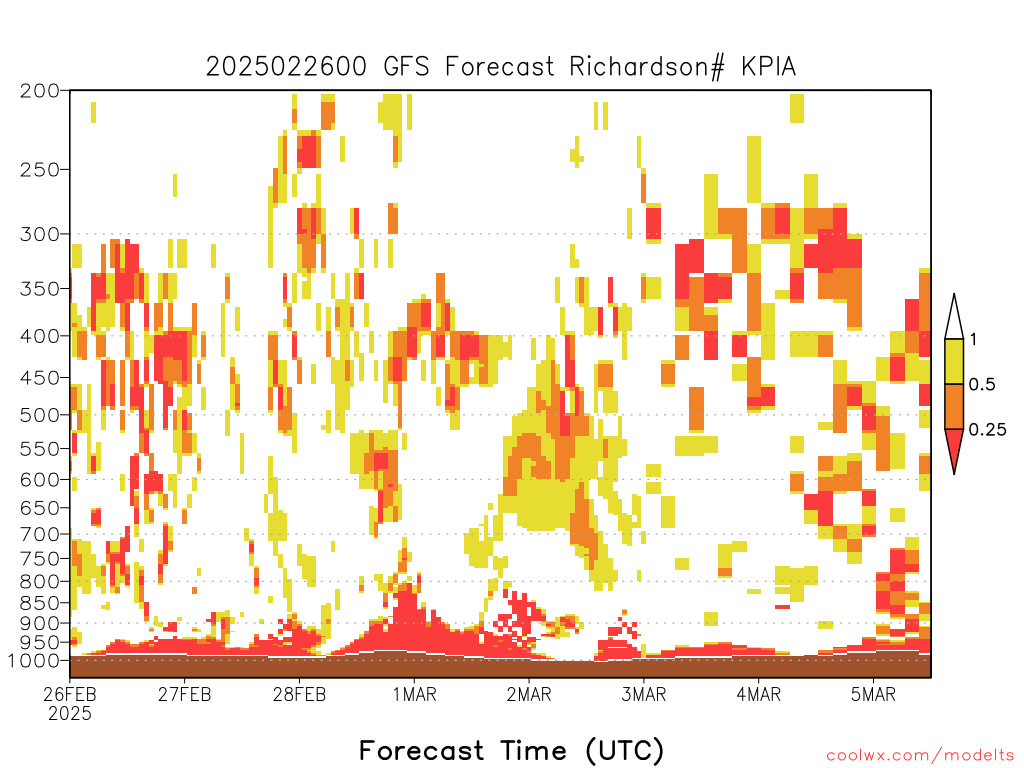 2025022600 GFS Forecast Richardson# KPIA

200
250
300
350
400
450
500
550
600
650
700
750
800
850
900
950
1000

1
0.5
0.25

26FEB
2025
27FEB
28FEB
1MAR
2MAR
3MAR
4MAR
5MAR

Forecast Time (UTC)

coolwx.com/modelts